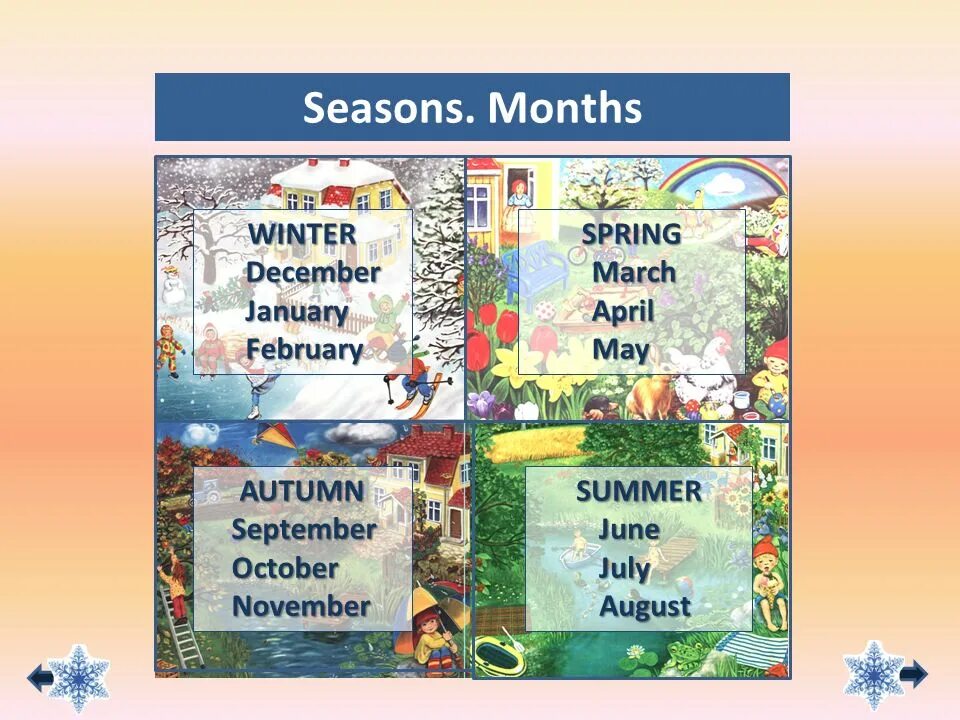 Seasons. Months

WINTER
December
January
February

SPRING
March
April
May

AUTUMN
September
October
November

SUMMER
June
July
August